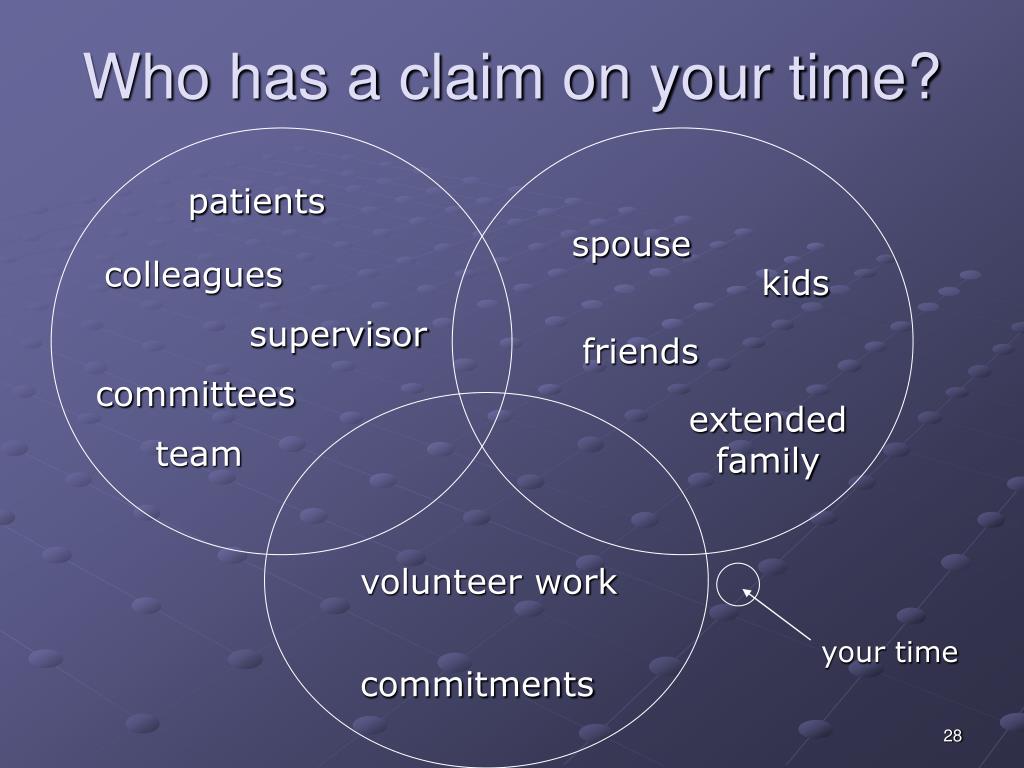 Who has a claim on your time?

patients

colleagues

supervisor

committees

team

spouse

kids

friends

extended family

volunteer work

commitments

your time

28